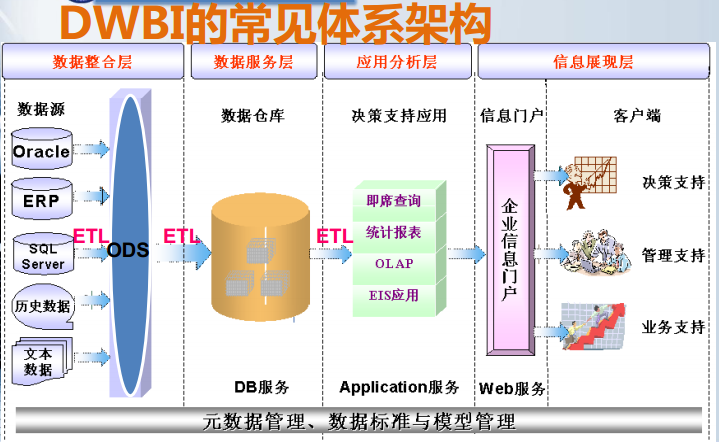 DWBI的常见体系架构

数据整合层

数据服务层

应用分析层

信息展现层

数据源

Oracle

ERP

SQL Server

历史数据

文本数据

ETL

ODS

ETL

数据仓库

DB服务

ETL

决策支持应用

即席查询

统计报表

OLAP

EIS应用

Application服务

信息门户

企业信息门户

Web服务

客户端

决策支持

管理支持

业务支持

元数据管理、数据标准与模型管理